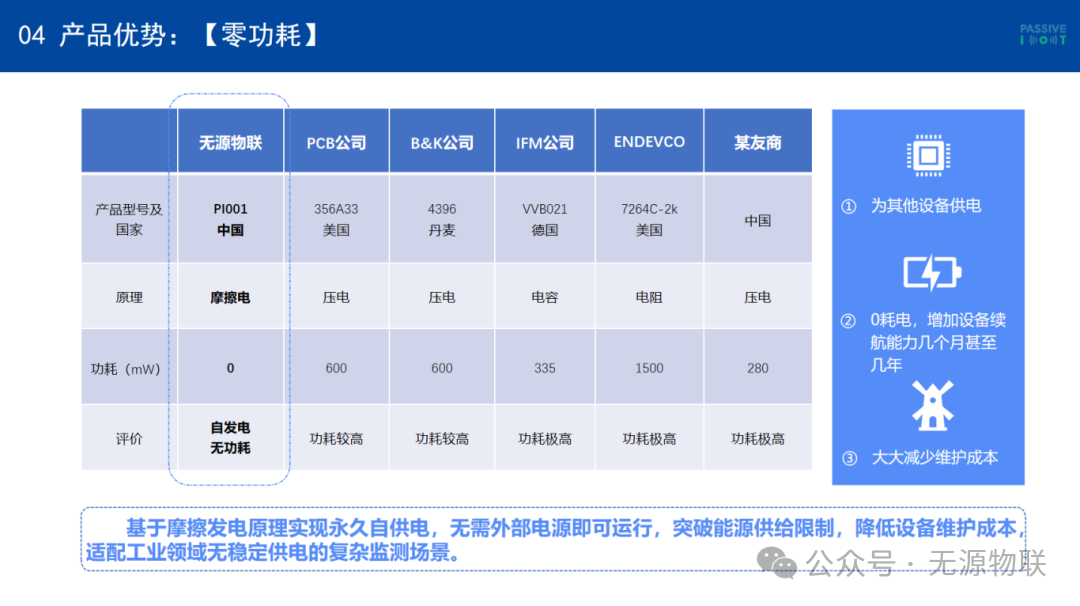 04 产品优势：【零功耗】

PASSIVE IOT

|  | 无源物联 | PCB公司 | B&K公司 | IFM公司 | ENDEVCO | 某友商 |
|---|---|---|---|---|---|---|
| 产品型号及国家 | PI001 中国 | 356A33 美国 | 4396 丹麦 | VVB021 德国 | 7264C-2k 美国 | 中国 |
| 原理 | 摩擦电 | 压电 | 压电 | 电容 | 电阻 | 压电 |
| 功耗（mW） | 0 | 600 | 600 | 335 | 1500 | 280 |
| 评价 | 自发电 无功耗 | 功耗较高 | 功耗较高 | 功耗极高 | 功耗极高 | 功耗极高 |

① 为其他设备供电

② 0耗电，增加设备续航能力几个月甚至几年

③ 大大减少维护成本

基于摩擦发电原理实现永久自供电，无需外部电源即可运行，突破能源供给限制，降低设备维护成本，适配工业领域无稳定供电的复杂监测场景。

公众号 · 无源物联